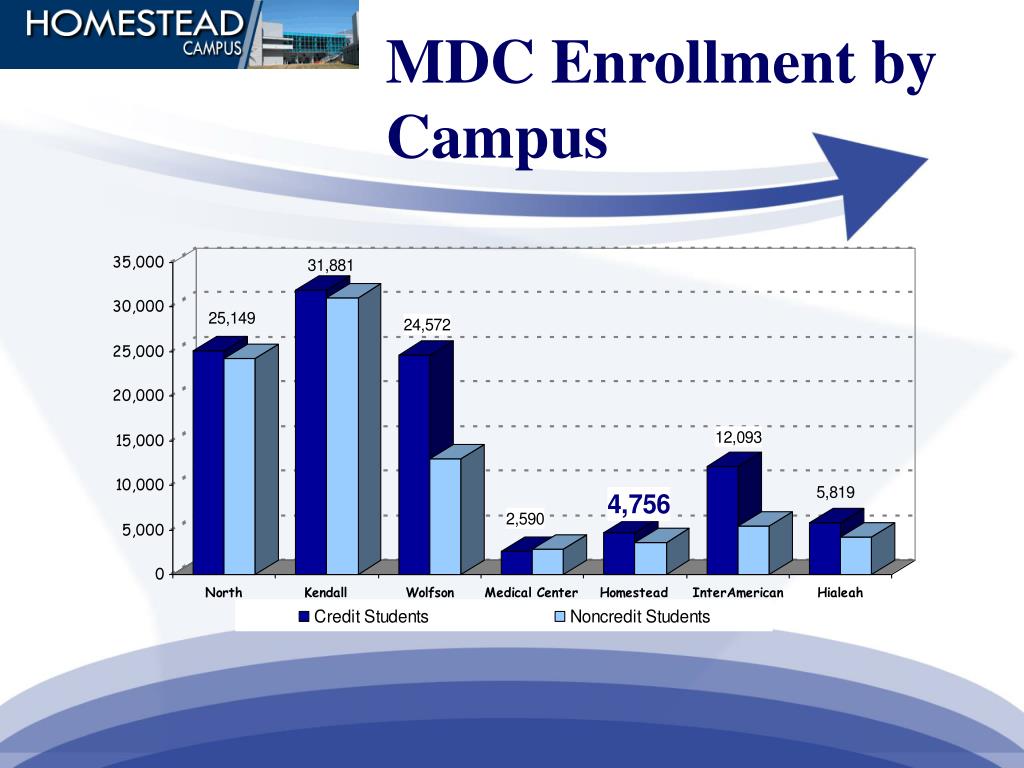 HOMESTEAD CAMPUS

MDC Enrollment by Campus

35,000
30,000
25,000
20,000
15,000
10,000
5,000
0

25,149
31,881
24,572
2,590
4,756
12,093
5,819

North
Kendall
Wolfson
Medical Center
Homestead
InterAmerican
Hialeah

Credit Students
Noncredit Students